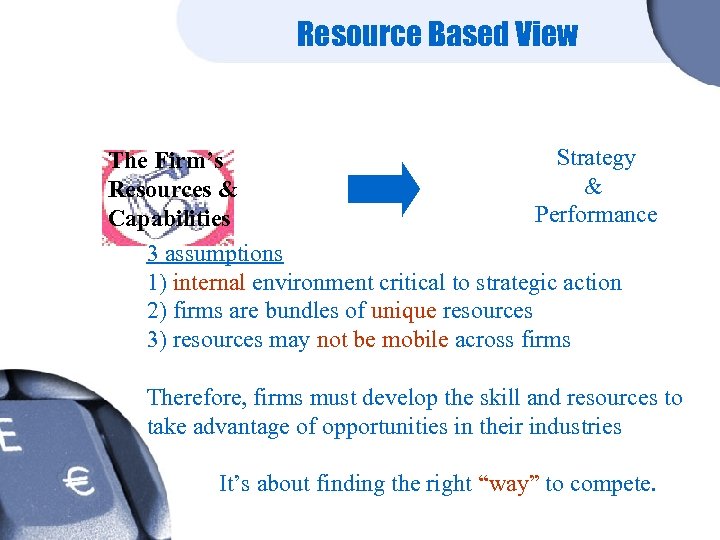 Resource Based View

The Firm's Resources & Capabilities

Strategy & Performance

3 assumptions
1) internal environment critical to strategic action
2) firms are bundles of unique resources
3) resources may not be mobile across firms

Therefore, firms must develop the skill and resources to take advantage of opportunities in their industries

It's about finding the right "way" to compete.

E
€